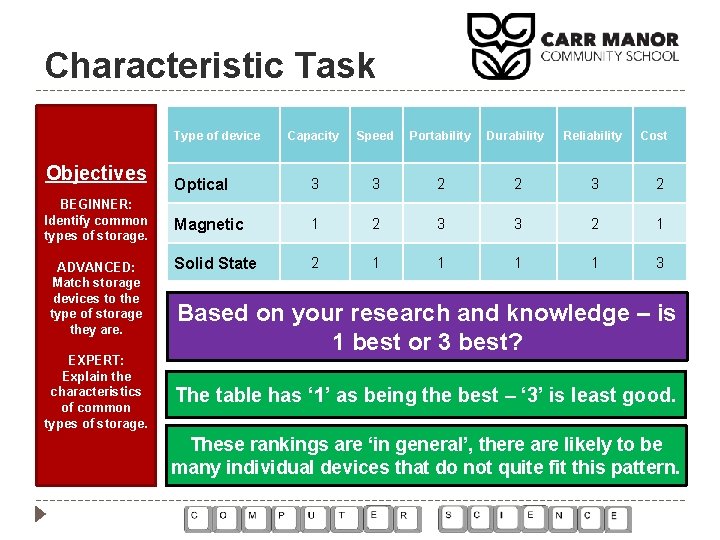 Characteristic Task

CARR MANOR
COMMUNITY SCHOOL

Objectives

BEGINNER:
Identify common types of storage.

ADVANCED:
Match storage devices to the type of storage they are.

EXPERT:
Explain the characteristics of common types of storage.

| Type of device | Capacity | Speed | Portability | Durability | Reliability | Cost |
|---|---|---|---|---|---|---|
| Optical | 3 | 3 | 2 | 2 | 3 | 2 |
| Magnetic | 1 | 2 | 3 | 3 | 2 | 1 |
| Solid State | 2 | 1 | 1 | 1 | 1 | 3 |

Based on your research and knowledge – is 1 best or 3 best?

The table has ‘1’ as being the best – ‘3’ is least good.

These rankings are ‘in general’, there are likely to be many individual devices that do not quite fit this pattern.

C O M P U T E R S C I E N C E